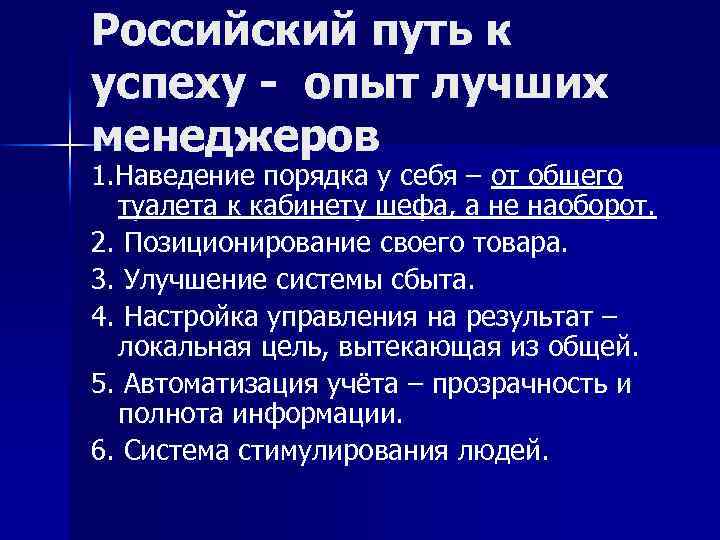 Российский путь к успеху - опыт лучших менеджеров

1.Наведение порядка у себя – от общего туалета к кабинету шефа, а не наоборот.

2. Позиционирование своего товара.

3. Улучшение системы сбыта.

4. Настройка управления на результат – локальная цель, вытекающая из общей.

5. Автоматизация учёта – прозрачность и полнота информации.

6. Система стимулирования людей.